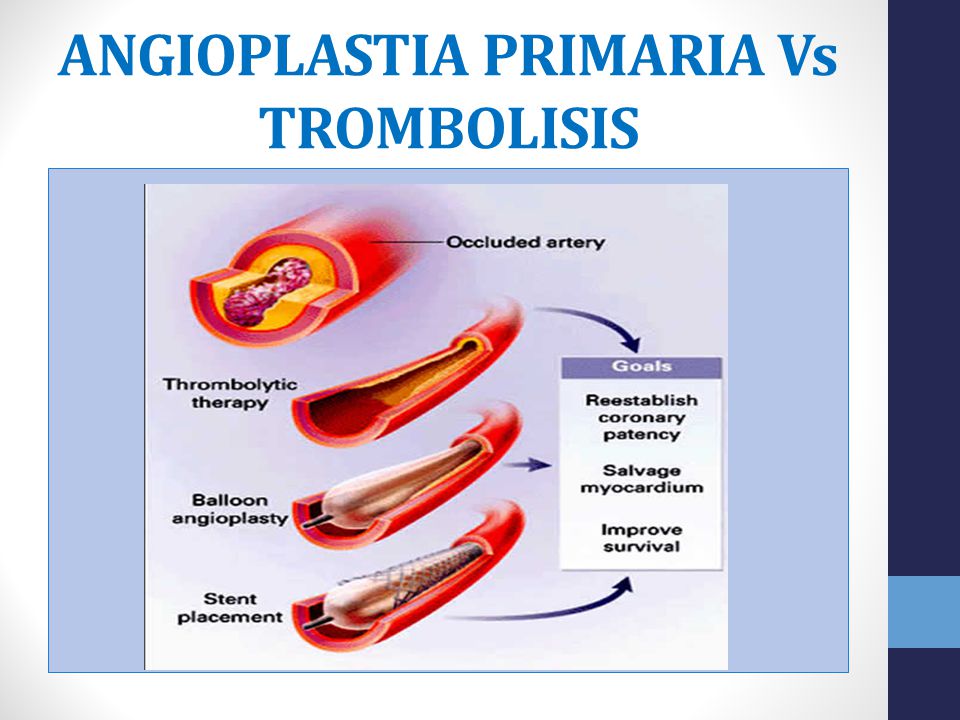 ANGIOPLASTIA PRIMARIA Vs TROMBOLISIS

Occluded artery

Thrombolytic therapy

Balloon angioplasty

Stent placement

Goals

Reestablish coronary patency

Salvage myocardium

Improve survival